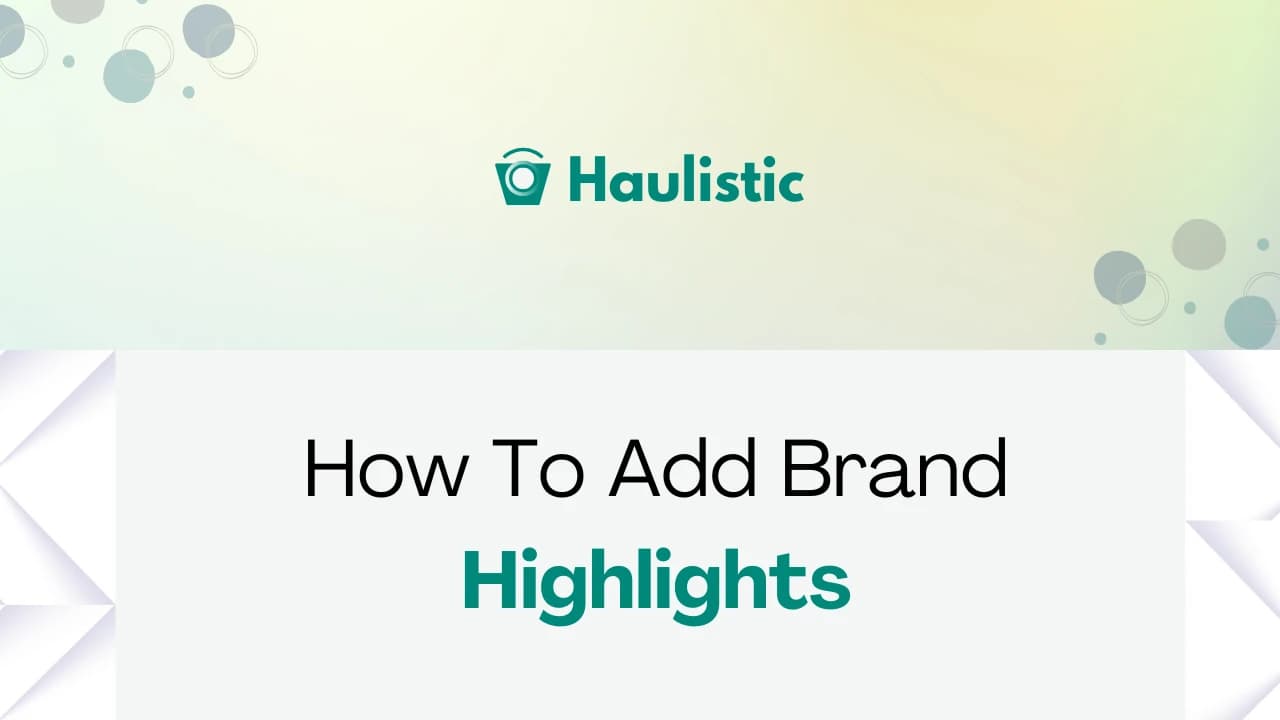 Haulistic

How To Add Brand
Highlights